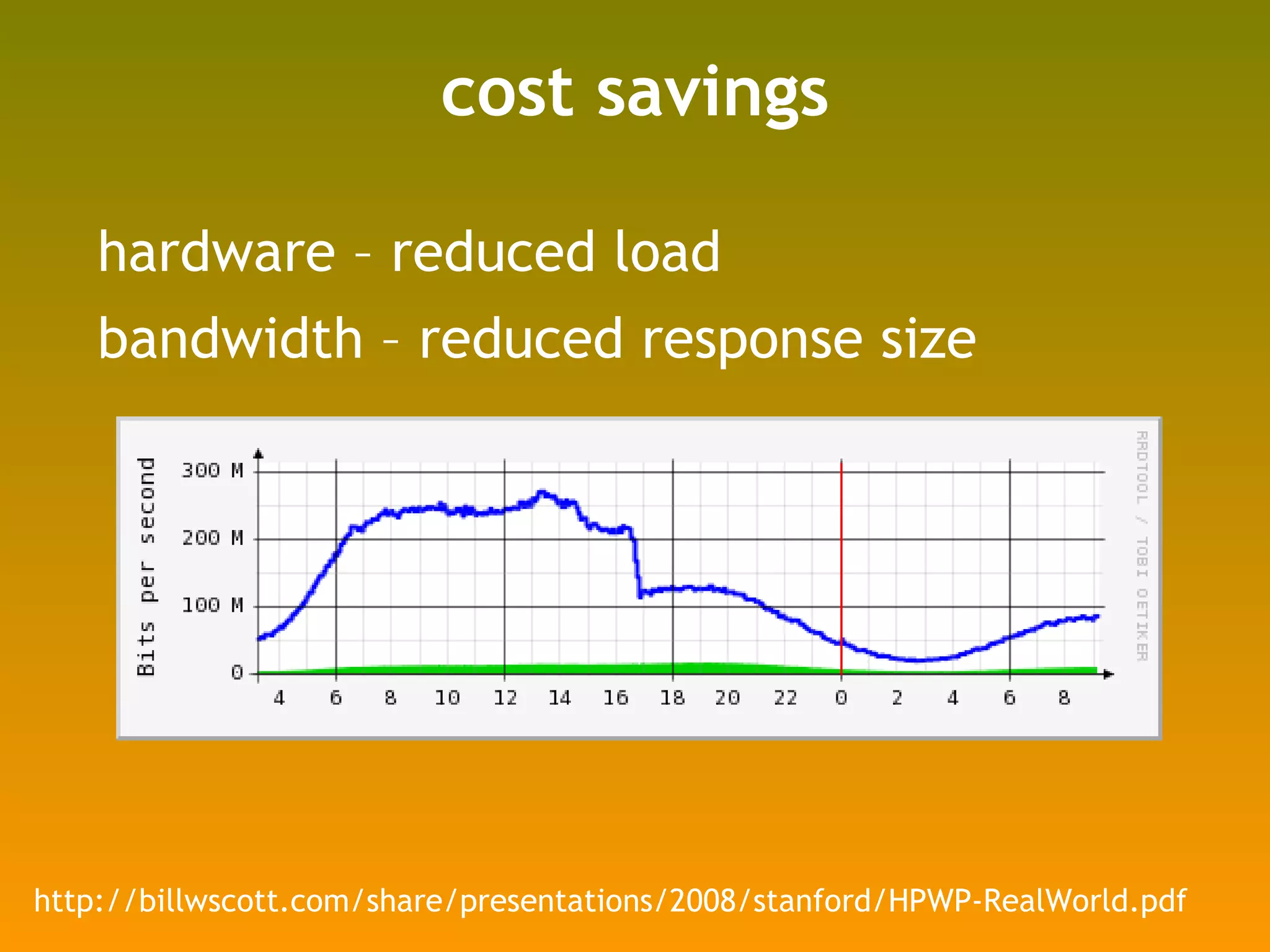 cost savings

hardware – reduced load

bandwidth – reduced response size

Bits per second

300 M
200 M
100 M
0

4 6 8 10 12 14 16 18 20 22 0 2 4 6 8

RRDTOOL / TOBI OETIKER

http://billwscott.com/share/presentations/2008/stanford/HPWP-RealWorld.pdf